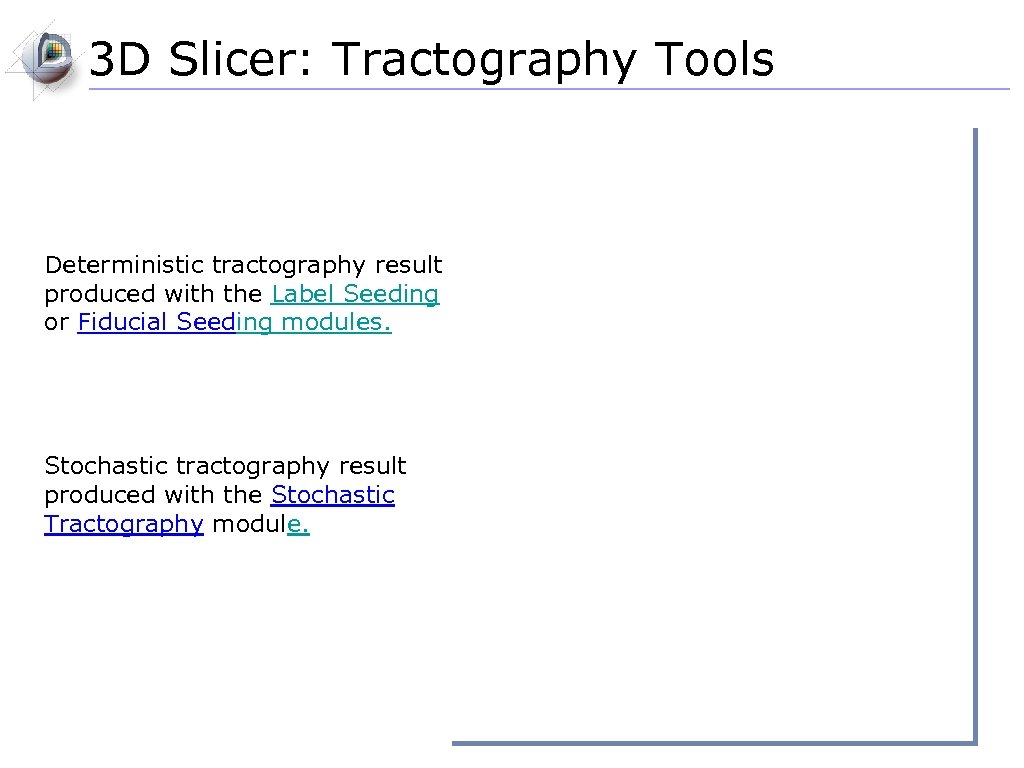 3D Slicer: Tractography Tools

Deterministic tractography result produced with the Label Seeding or Fiducial Seeding modules.

Stochastic tractography result produced with the Stochastic Tractography module.